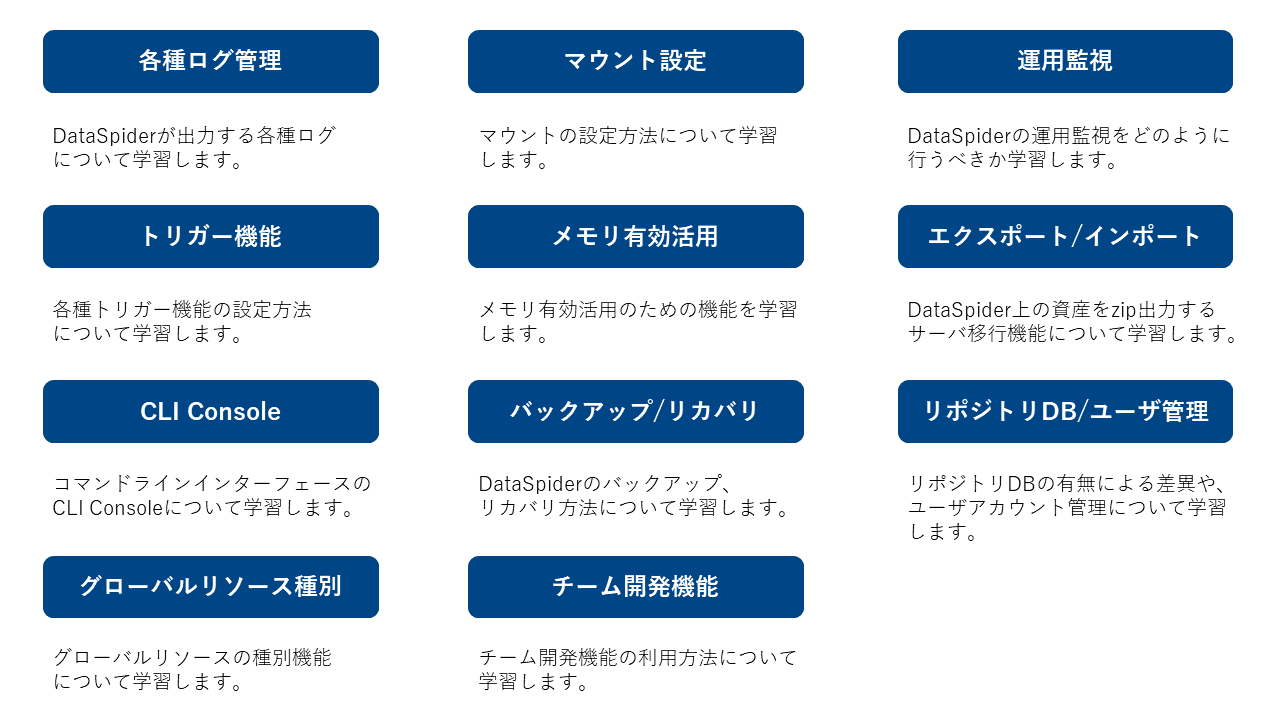 各種ログ管理

DataSpiderが出力する各種ログについて学習します。

トリガー機能

各種トリガー機能の設定方法について学習します。

CLI Console

コマンドラインインターフェースのCLI Consoleについて学習します。

グローバルリソース種別

グローバルリソースの種別機能について学習します。

マウント設定

マウントの設定方法について学習します。

メモリ有効活用

メモリ有効活用のための機能を学習します。

バックアップ/リカバリ

DataSpiderのバックアップ、リカバリ方法について学習します。

チーム開発機能

チーム開発機能の利用方法について学習します。

運用監視

DataSpiderの運用監視をどのように行うべきか学習します。

エクスポート/インポート

DataSpider上の資産をzip出力するサーバ移行機能について学習します。

リポジトリDB/ユーザ管理

リポジトリDBの有無による差異や、ユーザアカウント管理について学習します。